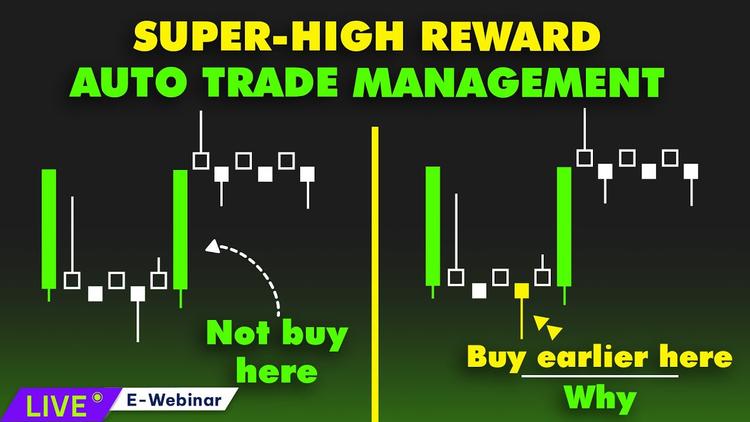 SUPER-HIGH REWARD
AUTO TRADE MANAGEMENT

Not buy here

Buy earlier here
Why

LIVE
E-Webinar